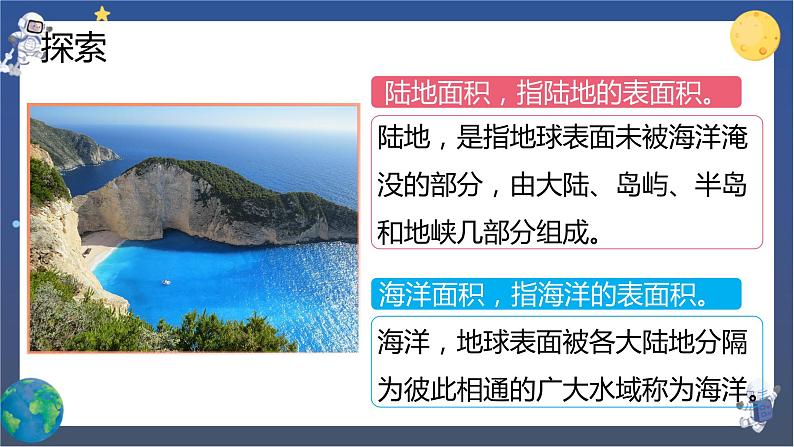 探索

陆地面积，指陆地的表面积。

陆地，是指地球表面未被海洋淹没的部分，由大陆、岛屿、半岛和地峡几部分组成。

海洋面积，指海洋的表面积。

海洋，地球表面被各大陆地分隔为彼此相通的广大水域称为海洋。